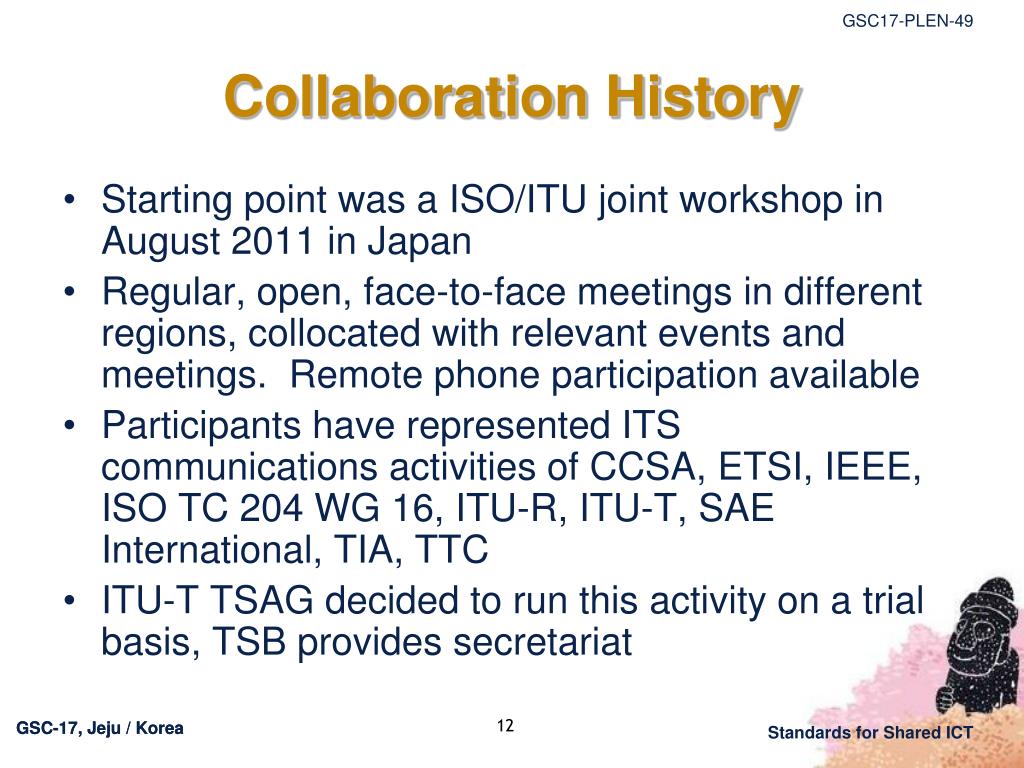 GSC17-PLEN-49

Collaboration History

• Starting point was a ISO/ITU joint workshop in August 2011 in Japan
• Regular, open, face-to-face meetings in different regions, collocated with relevant events and meetings.  Remote phone participation available
• Participants have represented ITS communications activities of CCSA, ETSI, IEEE, ISO TC 204 WG 16, ITU-R, ITU-T, SAE International, TIA, TTC
• ITU-T TSAG decided to run this activity on a trial basis, TSB provides secretariat

GSC-17, Jeju / Korea

12

Standards for Shared ICT